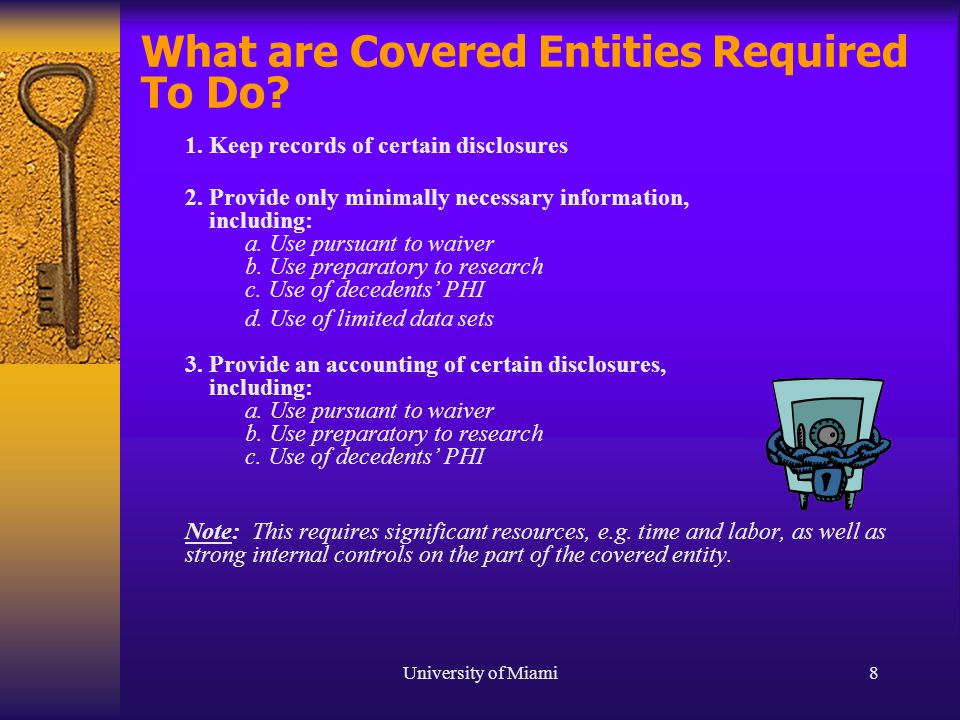 What are Covered Entities Required To Do?

1. Keep records of certain disclosures

2. Provide only minimally necessary information, including:
a. Use pursuant to waiver
b. Use preparatory to research
c. Use of decedents' PHI
d. Use of limited data sets

3. Provide an accounting of certain disclosures, including:
a. Use pursuant to waiver
b. Use preparatory to research
c. Use of decedents' PHI

Note: This requires significant resources, e.g. time and labor, as well as strong internal controls on the part of the covered entity.

University of Miami

8